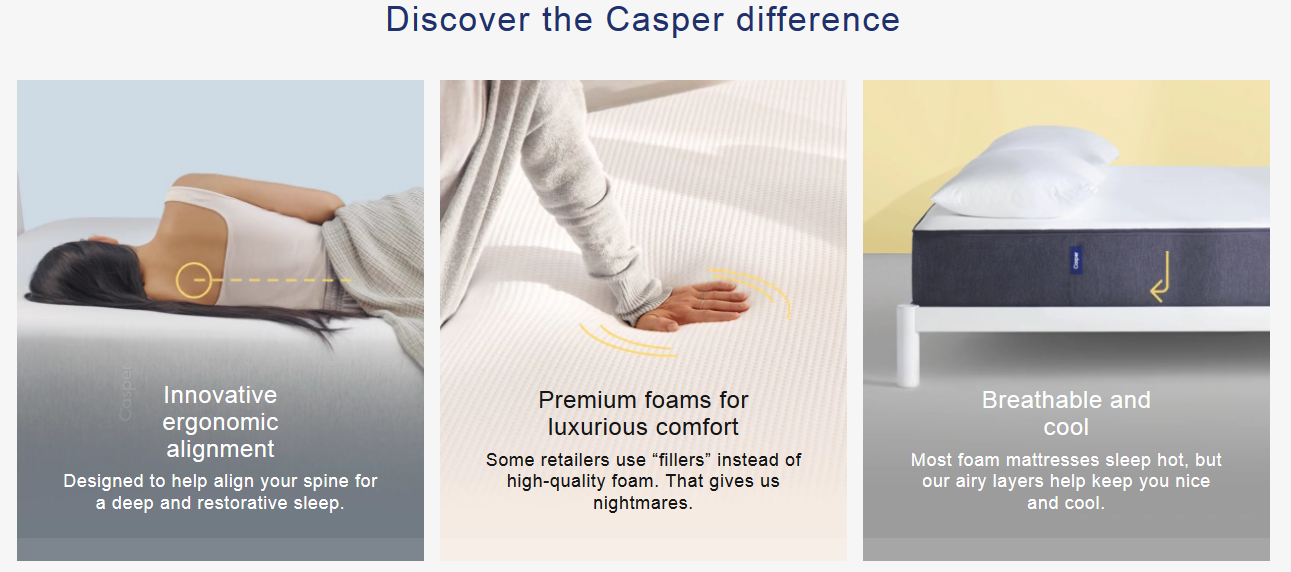 Discover the Casper difference

Casper

Innovative ergonomic alignment

Designed to help align your spine for a deep and restorative sleep.

Premium foams for luxurious comfort

Some retailers use “fillers” instead of high-quality foam. That gives us nightmares.

Casper

Breathable and cool

Most foam mattresses sleep hot, but our airy layers help keep you nice and cool.